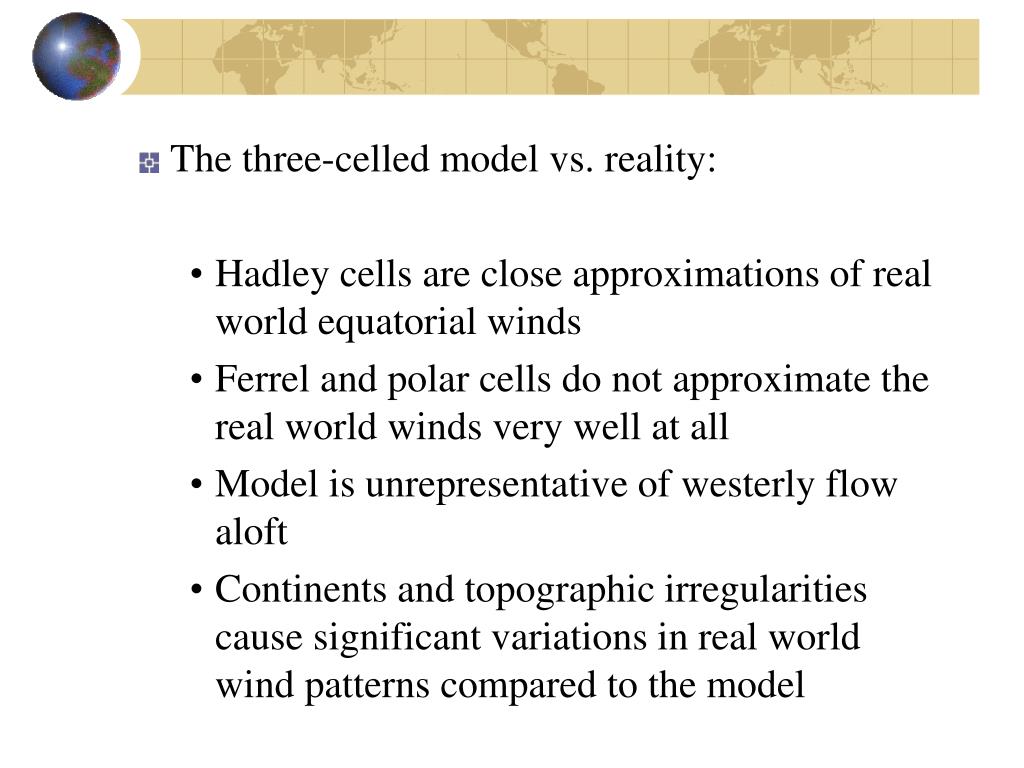 The three-celled model vs. reality:

• Hadley cells are close approximations of real world equatorial winds

• Ferrel and polar cells do not approximate the real world winds very well at all

• Model is unrepresentative of westerly flow aloft

• Continents and topographic irregularities cause significant variations in real world wind patterns compared to the model